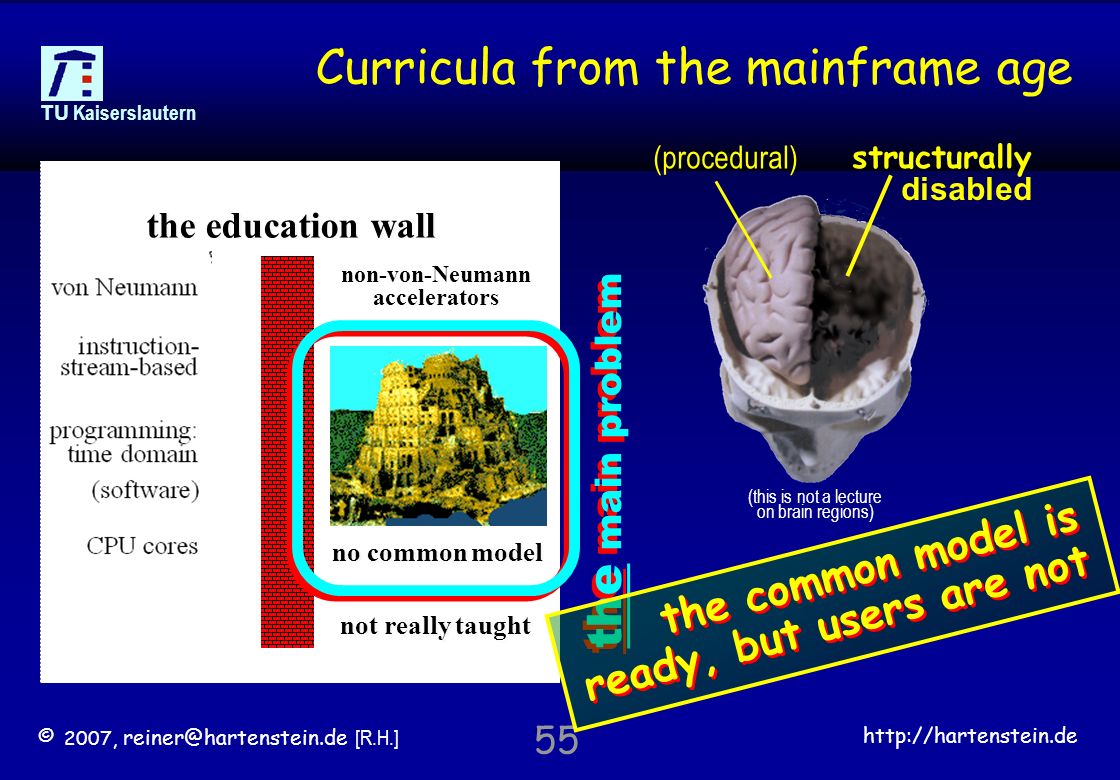 TU Kaiserslautern

Curricula from the mainframe age

the education wall

von Neumann

instruction-stream-based

programming: time domain

(software)

CPU cores

non-von-Neumann accelerators

no common model

not really taught

the main problem

(procedural)

structurally disabled

(this is not a lecture on brain regions)

the common model is ready, but users are not

© 2007, reiner@hartenstein.de [R.H.]

55

http://hartenstein.de